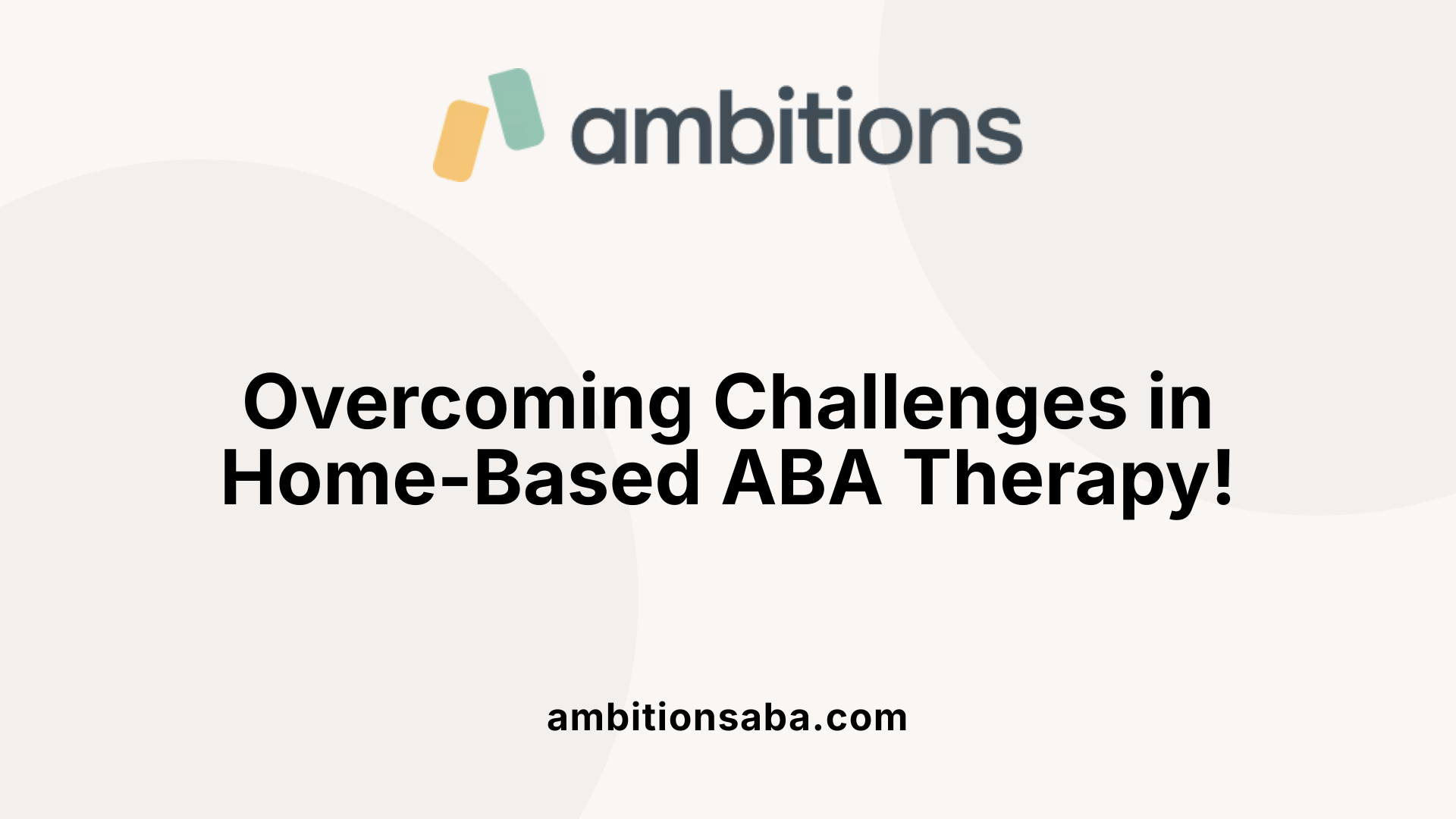 ambitions

Overcoming Challenges in Home-Based ABA Therapy!

ambitionsaba.com